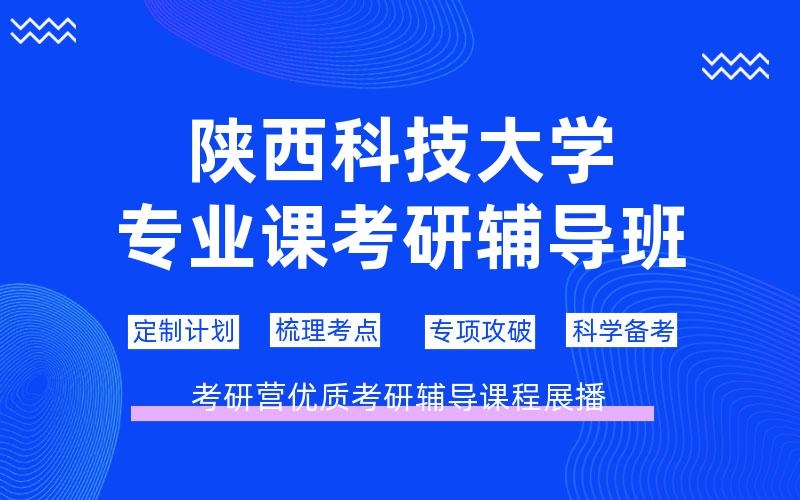 陕西科技大学
专业课考研辅导班

定制计划

梳理考点

专项攻破

科学备考

考研营优质考研辅导课程展播